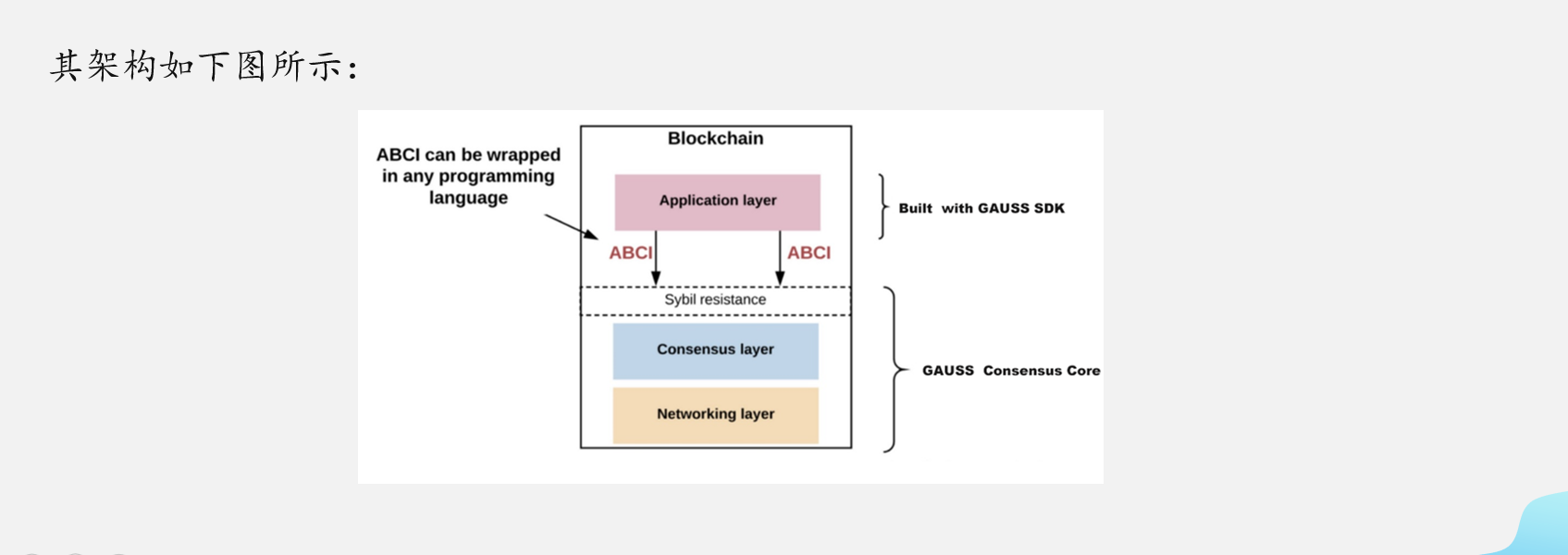 其架构如下图所示:

ABCI can be wrapped in any programming language

Blockchain

Application layer

ABCI

ABCI

Sybil resistance

Consensus layer

Networking layer

Built with GAUSS SDK

GAUSS Consensus Core